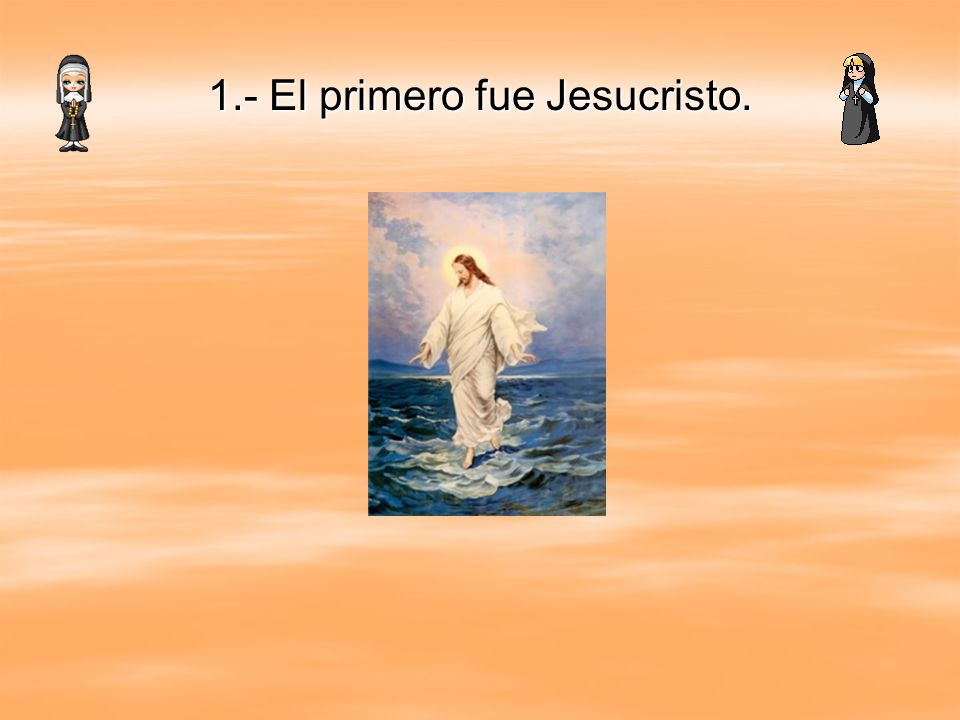 1.- El primero fue Jesucristo.